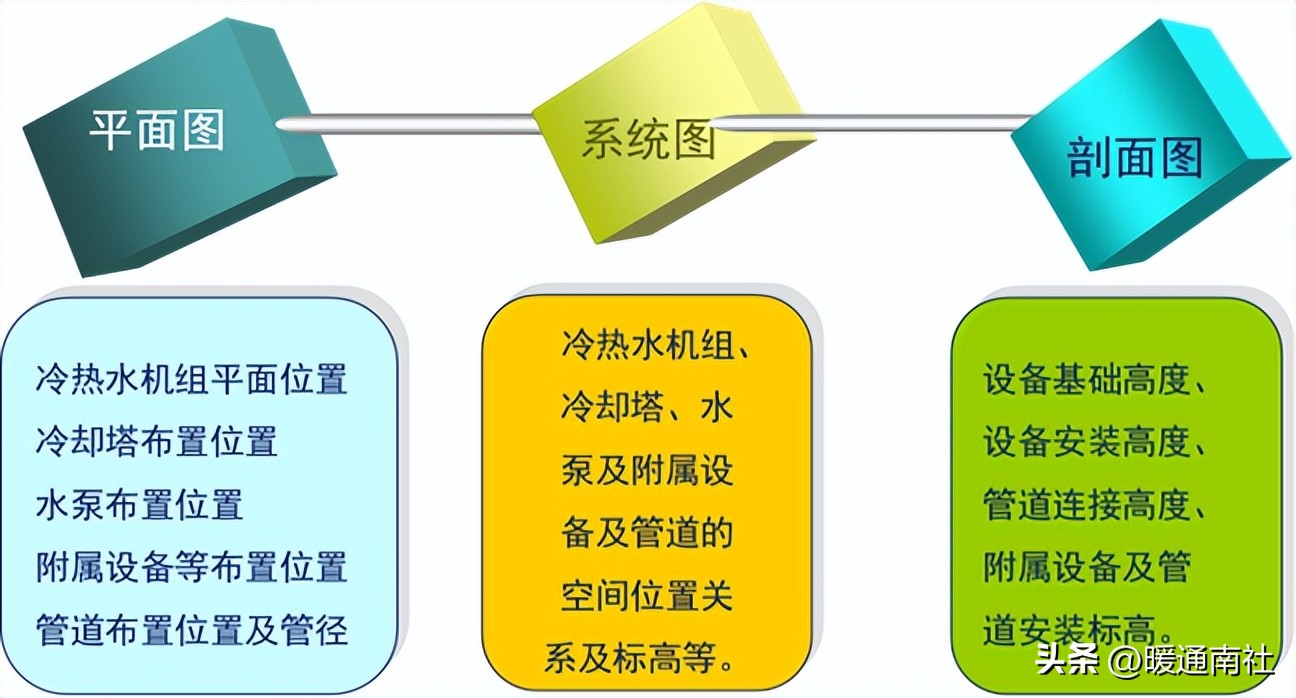 平面图

系统图

剖面图

冷热水机组平面位置
冷却塔布置位置
水泵布置位置
附属设备等布置位置
管道布置位置及管径

冷热水机组、冷却塔、水泵及附属设备及管道的空间位置关系及标高等。

设备基础高度、设备安装高度、管道连接高度、附属设备及管道安装标高。

头条 @暖通南社